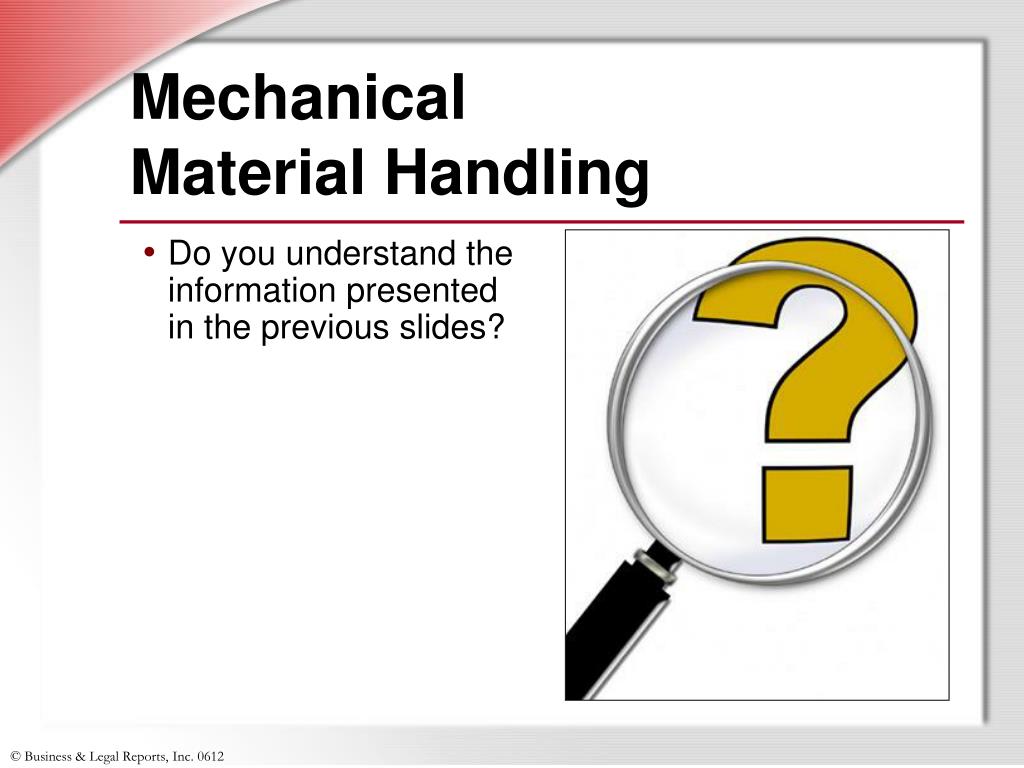 Mechanical
Material Handling

• Do you understand the information presented in the previous slides?

© Business & Legal Reports, Inc. 0612